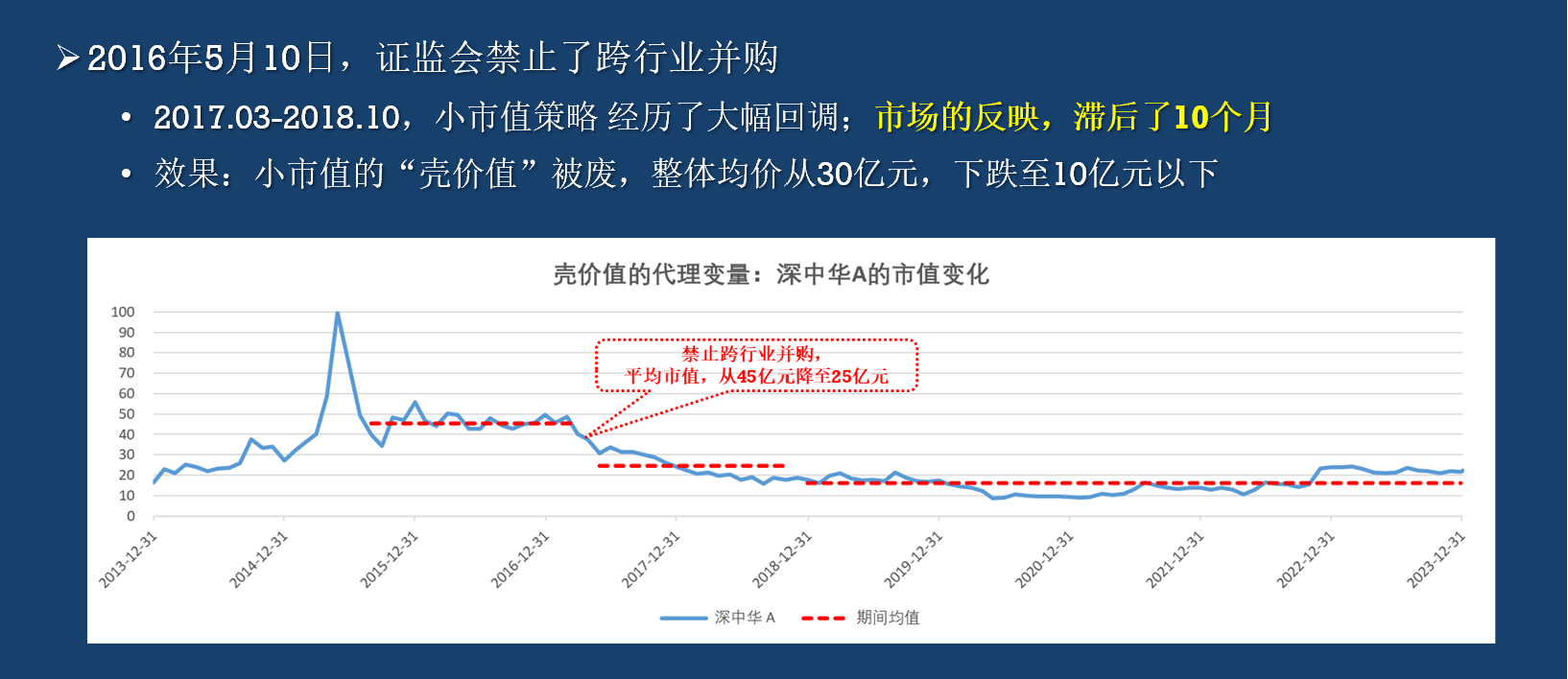 ➢ 2016年5月10日，证监会禁止了跨行业并购

• 2017.03-2018.10，小市值策略 经历了大幅回调；市场的反映，滞后了10个月

• 效果：小市值的“壳价值”被废，整体均价从30亿元，下跌至10亿元以下

壳价值的代理变量：深中华A的市值变化

100
90
80
70
60
50
40
30
20
10
0

禁止跨行业并购，
平均市值，从45亿元降至25亿元

2013-12-31
2014-12-31
2015-12-31
2016-12-31
2017-12-31
2018-12-31
2019-12-31
2020-12-31
2021-12-31
2022-12-31
2023-12-31

深中华 A
期间均值